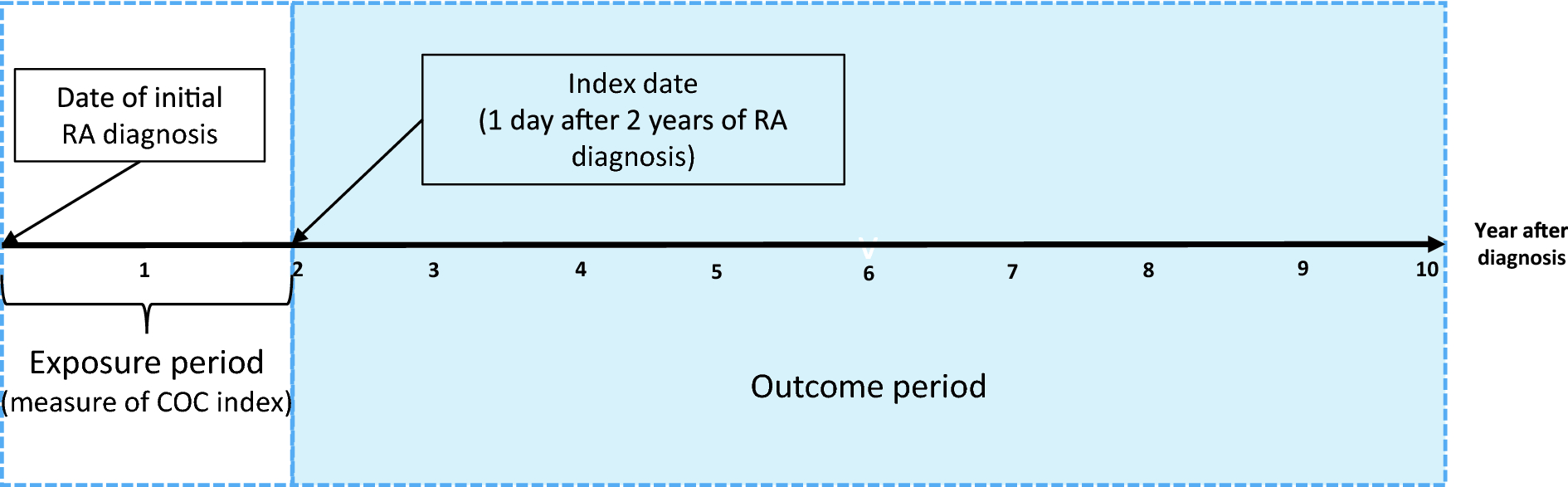 Date of initial RA diagnosis

Index date (1 day after 2 years of RA diagnosis)

Year after diagnosis

1

2

3

4

5

6

7

8

9

10

Exposure period (measure of COC index)

Outcome period